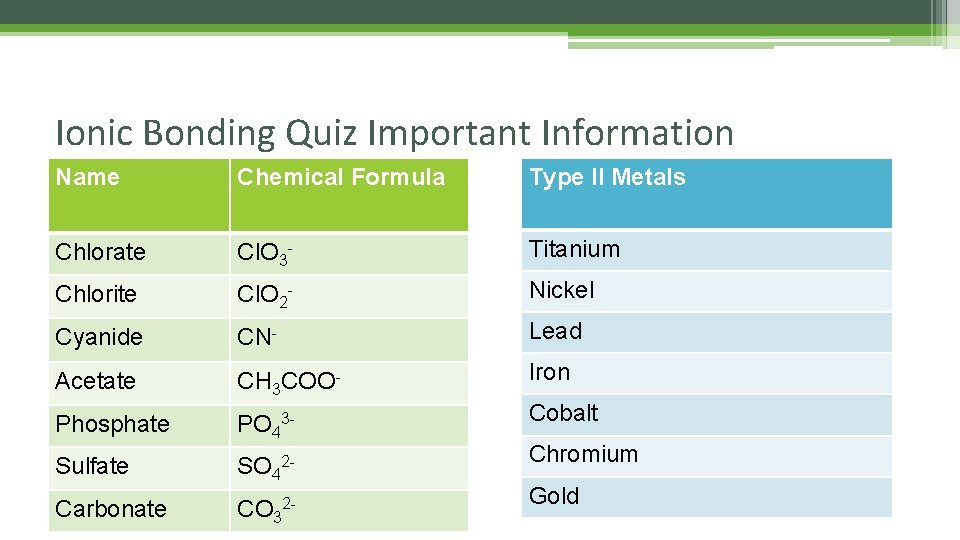 Ionic Bonding Quiz Important Information

| Name | Chemical Formula |
|---|---|
| Chlorate | $ClO_3^-$ |
| Chlorite | $ClO_2^-$ |
| Cyanide | $CN^-$ |
| Acetate | $CH_3COO^-$ |
| Phosphate | $PO_4^{3-}$ |
| Sulfate | $SO_4^{2-}$ |
| Carbonate | $CO_3^{2-}$ |

| Type II Metals |
|---|
| Titanium |
| Nickel |
| Lead |
| Iron |
| Cobalt |
| Chromium |
| Gold |